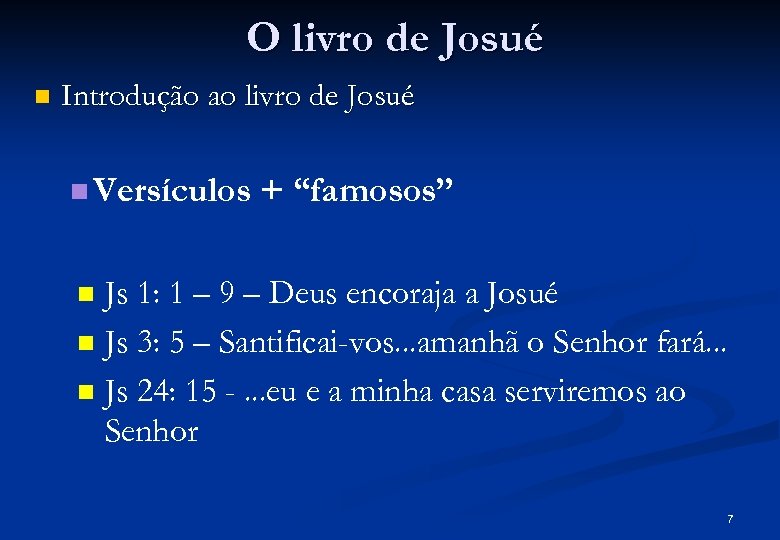 O livro de Josué

Introdução ao livro de Josué

Versículos + “famosos”

Js 1: 1 – 9 – Deus encoraja a Josué

Js 3: 5 – Santificai-vos...amanhã o Senhor fará...

Js 24: 15 - ...eu e a minha casa serviremos ao Senhor

7